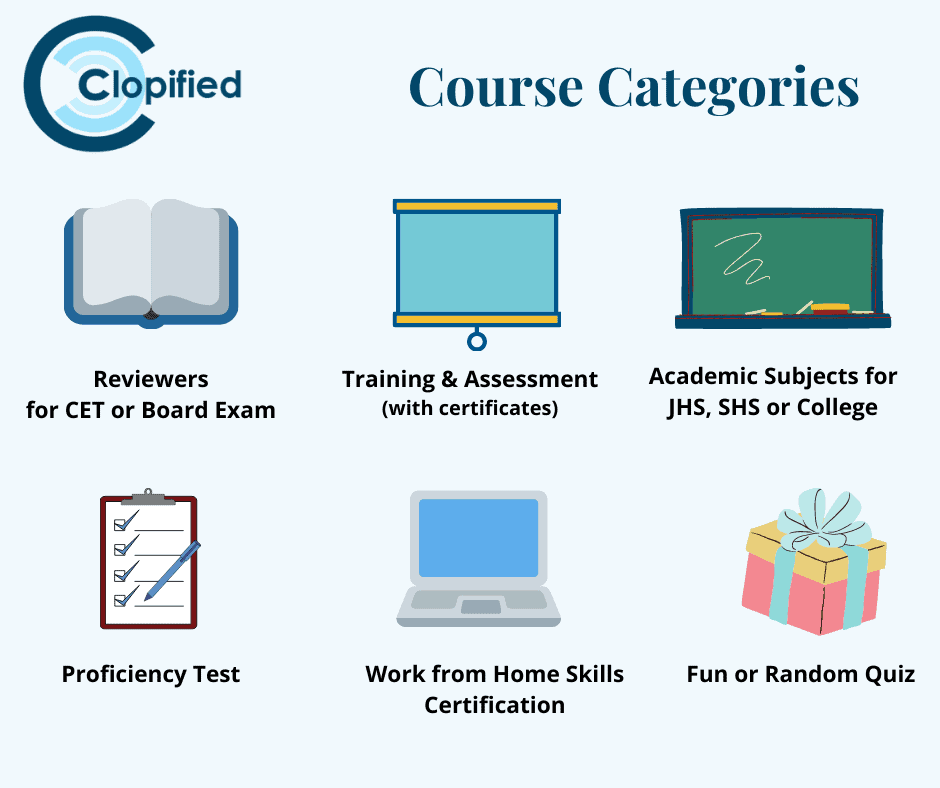 Clopified

Course Categories

Reviewers for CET or Board Exam

Training & Assessment (with certificates)

Academic Subjects for JHS, SHS or College

Proficiency Test

Work from Home Skills Certification

Fun or Random Quiz